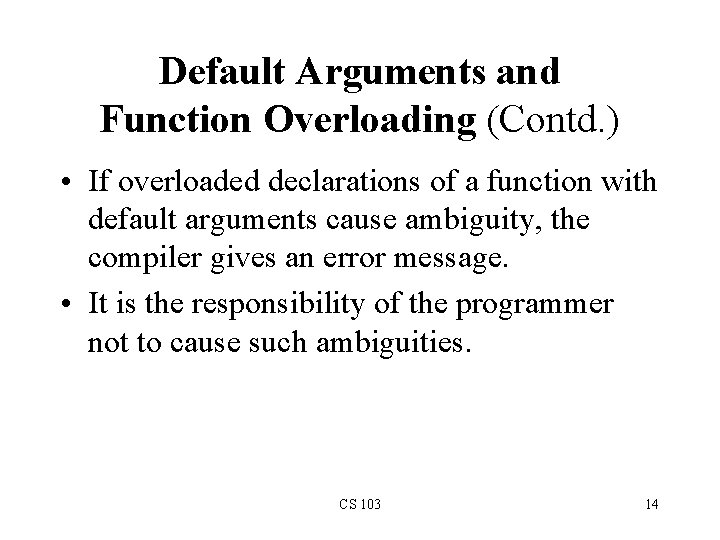 Default Arguments and Function Overloading (Contd.)

• If overloaded declarations of a function with default arguments cause ambiguity, the compiler gives an error message.

• It is the responsibility of the programmer not to cause such ambiguities.

CS 103

14